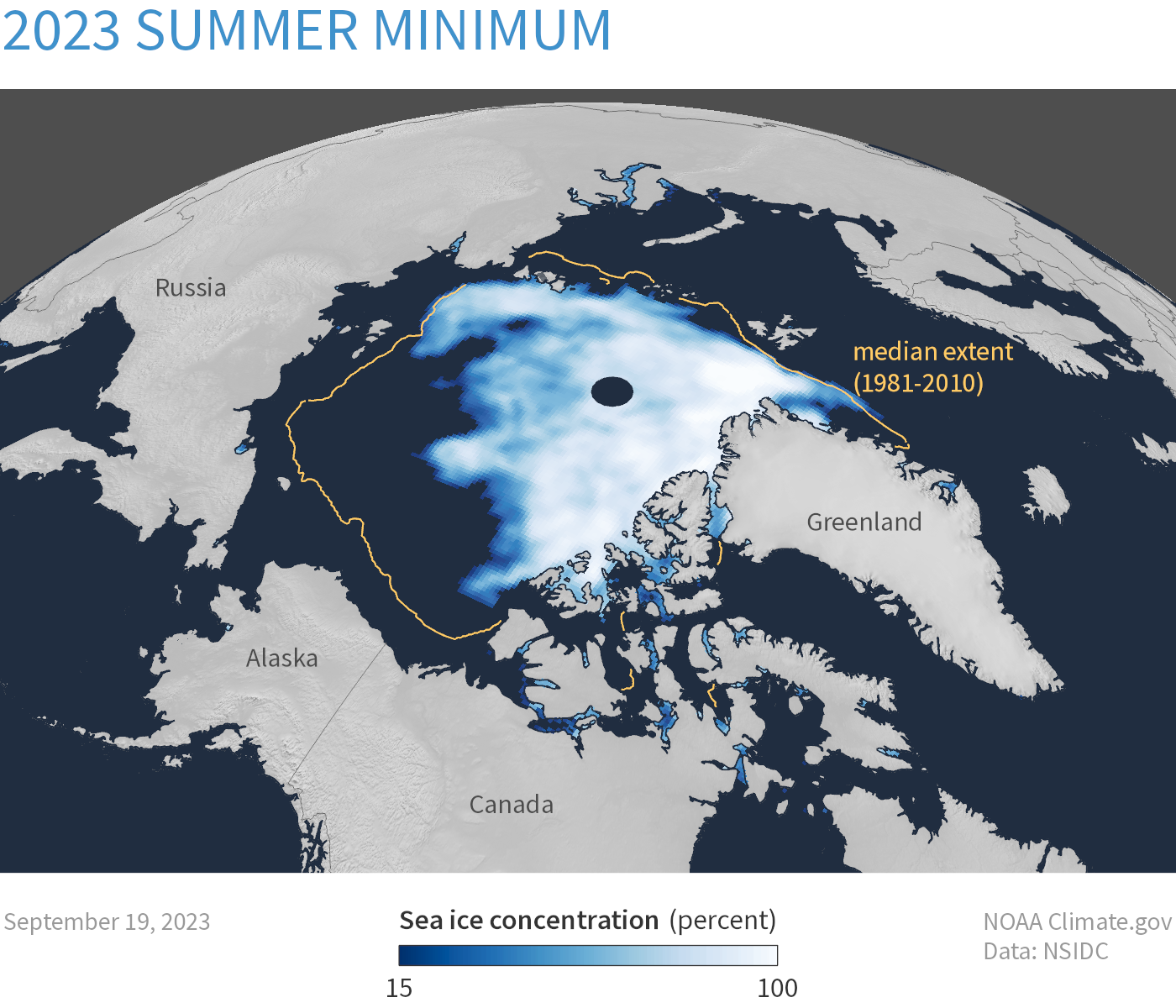 2023 SUMMER MINIMUM

Russia

median extent (1981-2010)

Greenland

Alaska

Canada

September 19, 2023

Sea ice concentration (percent)

15

100

NOAA Climate.gov
Data: NSIDC